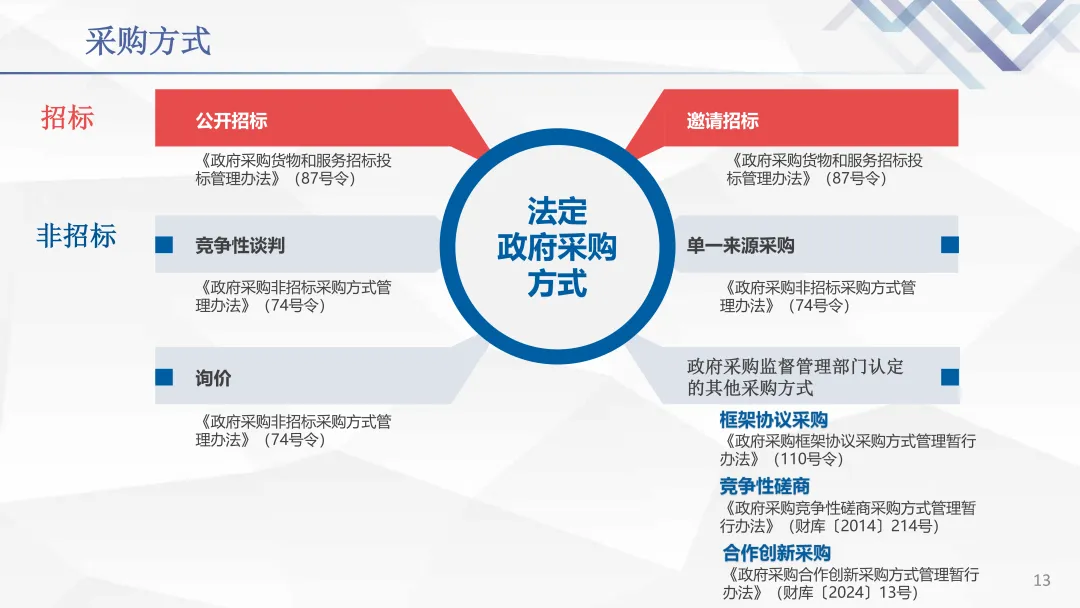 采购方式

招标

非招标

公开招标

《政府采购货物和服务招标投标管理办法》（87号令）

竞争性谈判

《政府采购非招标采购方式管理办法》（74号令）

询价

《政府采购非招标采购方式管理办法》（74号令）

法定
政府采购
方式

邀请招标

《政府采购货物和服务招标投标管理办法》（87号令）

单一来源采购

《政府采购非招标采购方式管理办法》（74号令）

政府采购监督管理部门认定的其他采购方式

框架协议采购
《政府采购框架协议采购方式管理暂行办法》（110号令）

竞争性磋商
《政府采购竞争性磋商采购方式管理暂行办法》（财库〔2014〕214号）

合作创新采购
《政府采购合作创新采购方式管理暂行办法》（财库〔2024〕13号）

13